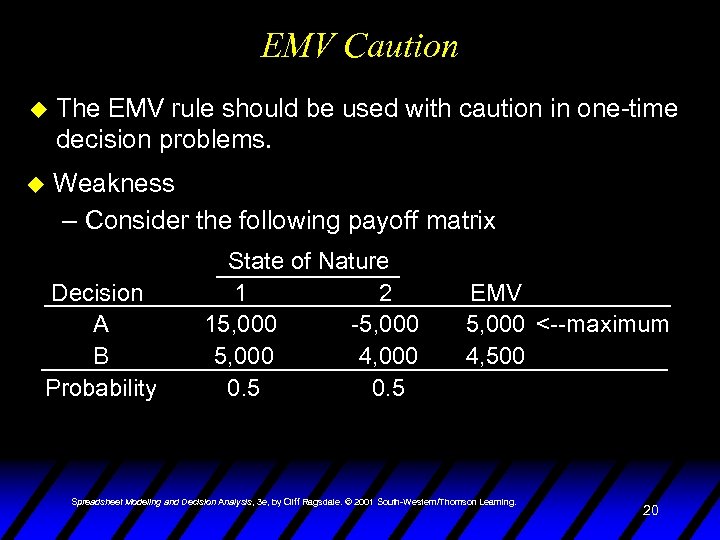 EMV Caution

The EMV rule should be used with caution in one-time decision problems.

Weakness

– Consider the following payoff matrix

| | State of Nature | | | |
|---|---|---|---|---|
| Decision | 1 | 2 | EMV | |
| A | 15,000 | -5,000 | 5,000 | <--maximum |
| B | 5,000 | 4,000 | 4,500 | |
| Probability | 0.5 | 0.5 | | |

Spreadsheet Modeling and Decision Analysis, 3e, by Cliff Ragsdale. © 2001 South-Western/Thomson Learning.

20